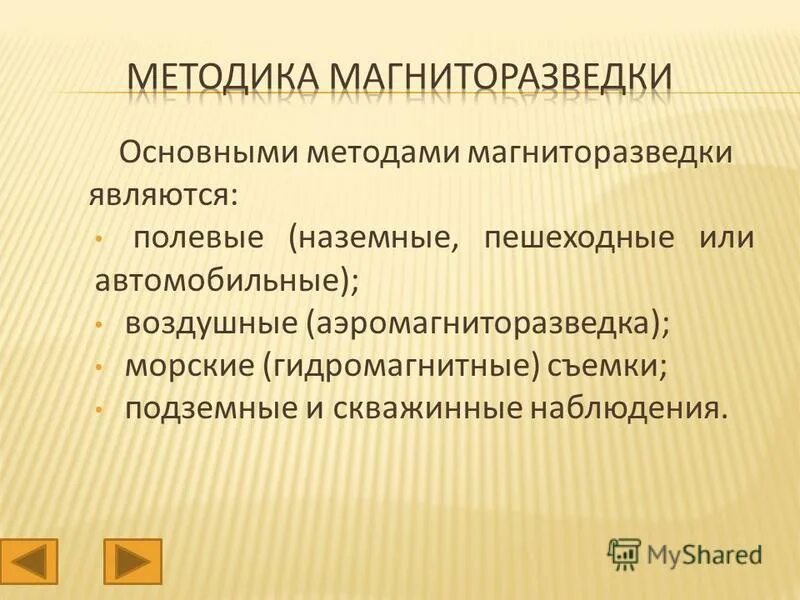 МЕТОДИКА МАГНИТОРАЗВЕДКИ

Основными методами магниторазведки являются:

• полевые (наземные, пешеходные или автомобильные);
• воздушные (аэромагниторазведка);
• морские (гидромагнитные) съемки;
• подземные и скважинные наблюдения.

MyShared